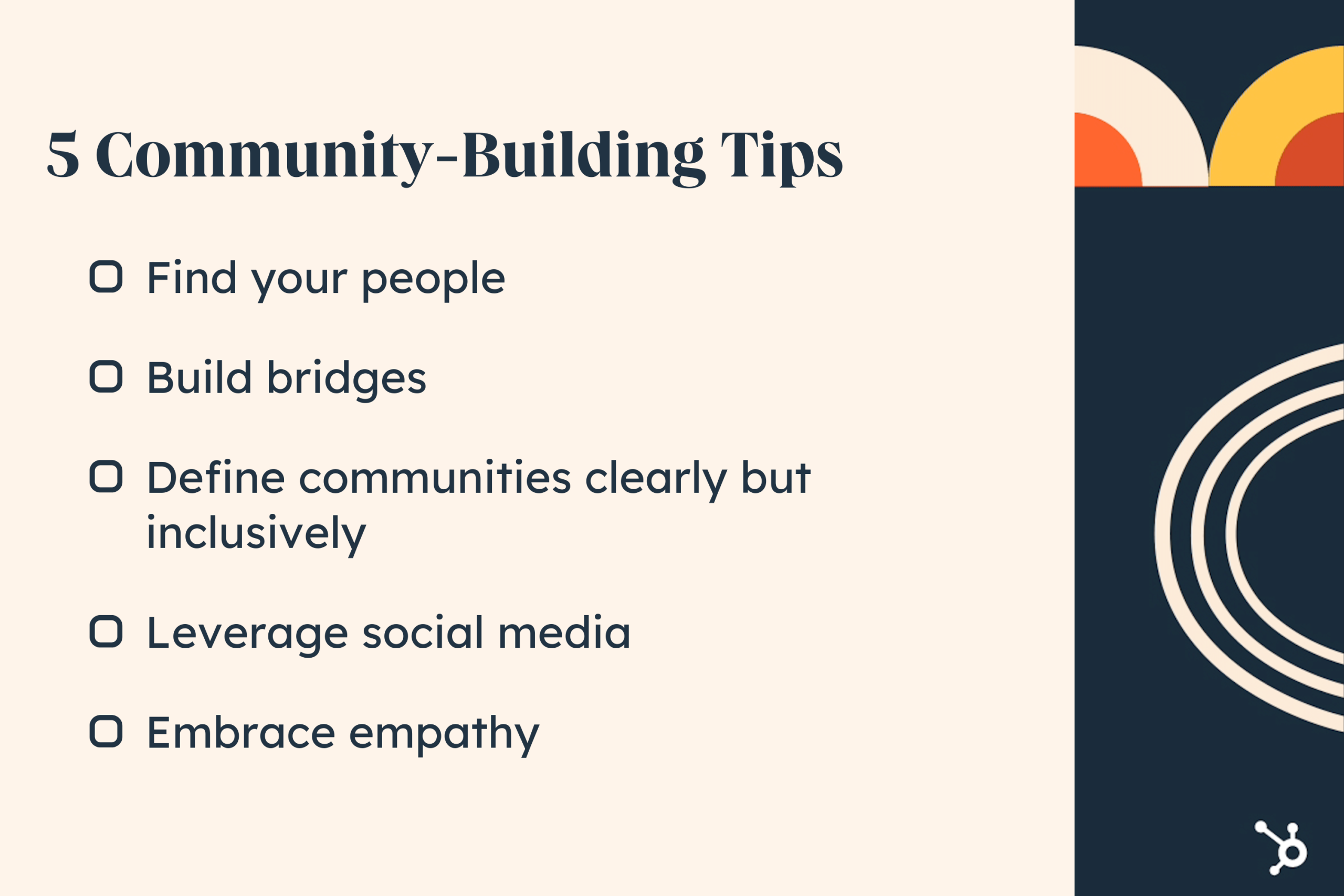 5 Community-Building Tips

Find your people

Build bridges

Define communities clearly but inclusively

Leverage social media

Embrace empathy